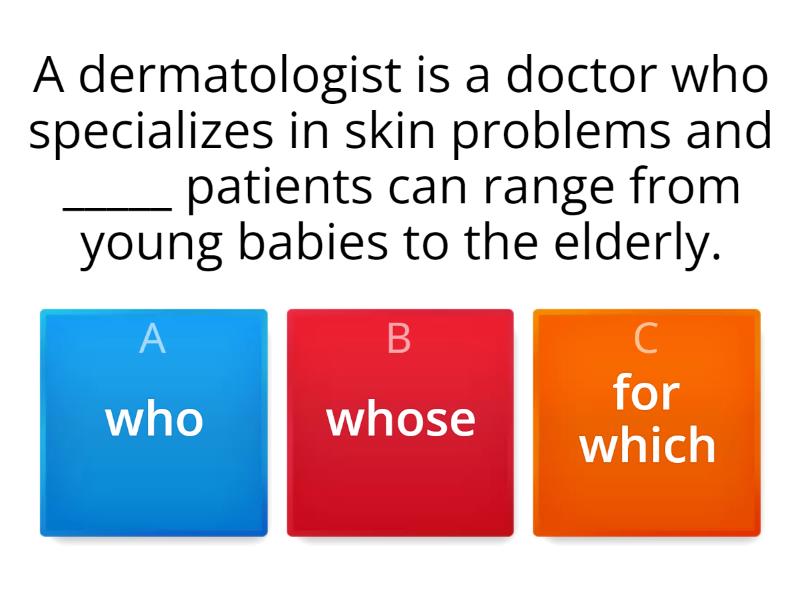 A dermatologist is a doctor who specializes in skin problems and _____ patients can range from young babies to the elderly.

A
who

B
whose

C
for which